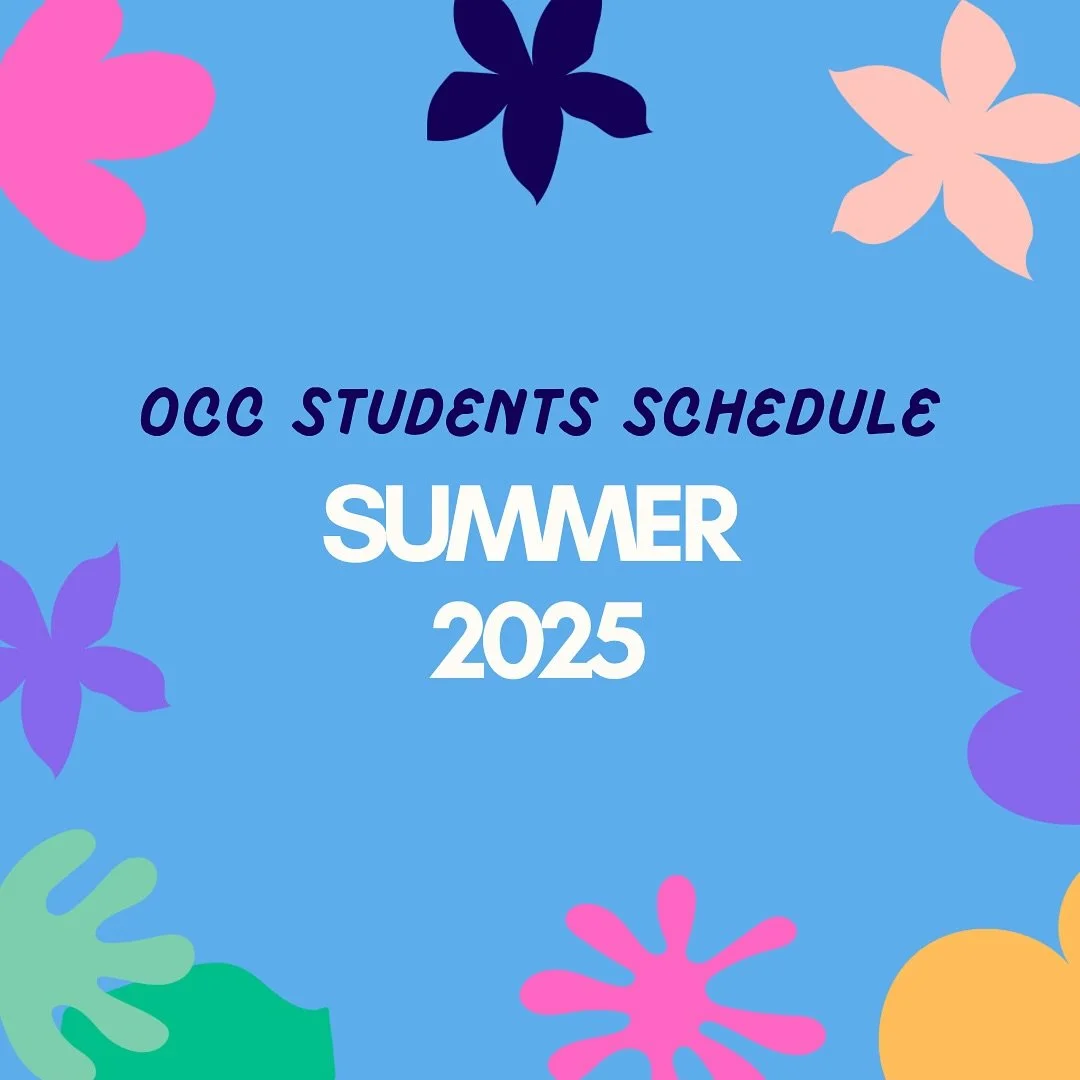 OCC STUDENTS SCHEDULE

SUMMER
2025